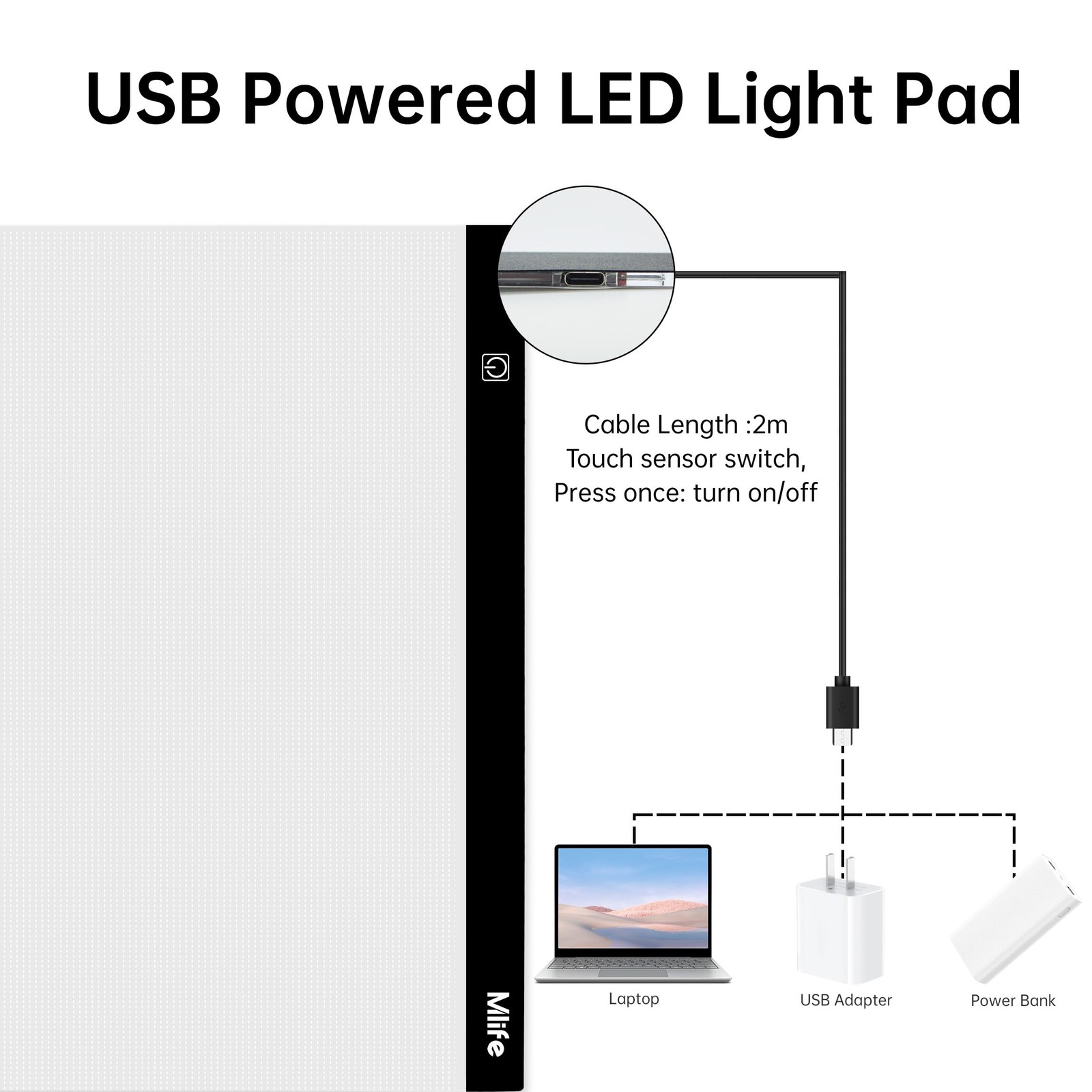 USB Powered LED Light Pad

Cable Length :2m
Touch sensor switch,
Press once: turn on/off

Mlife

Laptop

USB Adapter

Power Bank